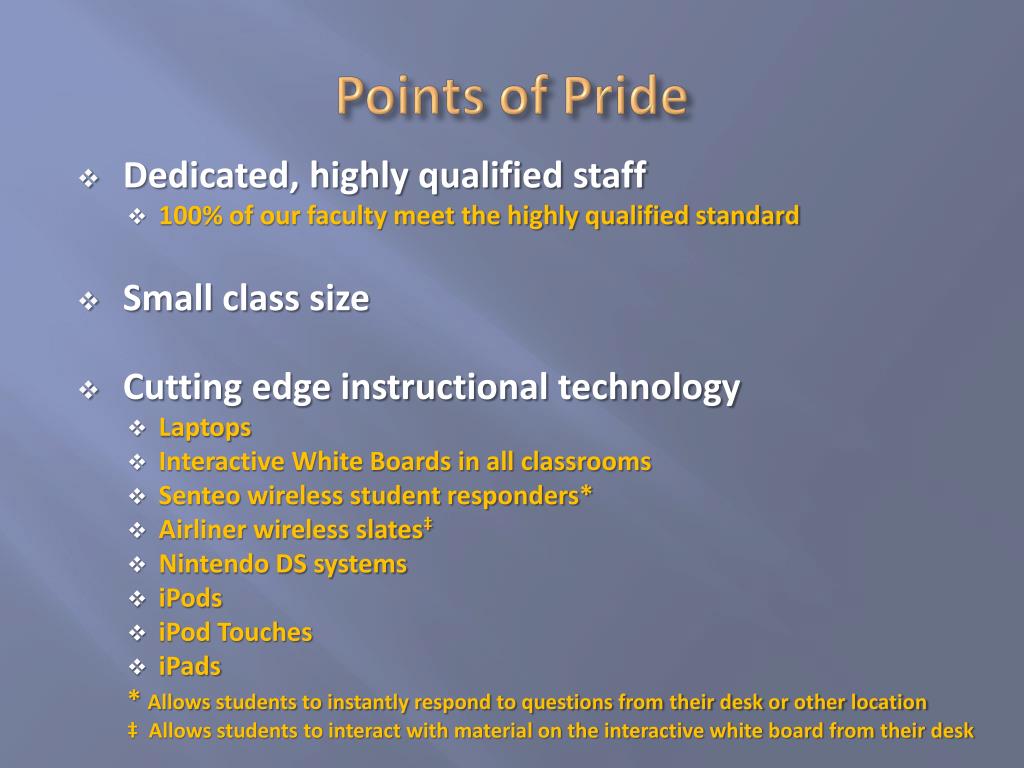 Points of Pride

❖ Dedicated, highly qualified staff
❖ 100% of our faculty meet the highly qualified standard

❖ Small class size

❖ Cutting edge instructional technology
❖ Laptops
❖ Interactive White Boards in all classrooms
❖ Senteo wireless student responders*
❖ Airliner wireless slates‡
❖ Nintendo DS systems
❖ iPods
❖ iPod Touches
❖ iPads

* Allows students to instantly respond to questions from their desk or other location
‡ Allows students to interact with material on the interactive white board from their desk